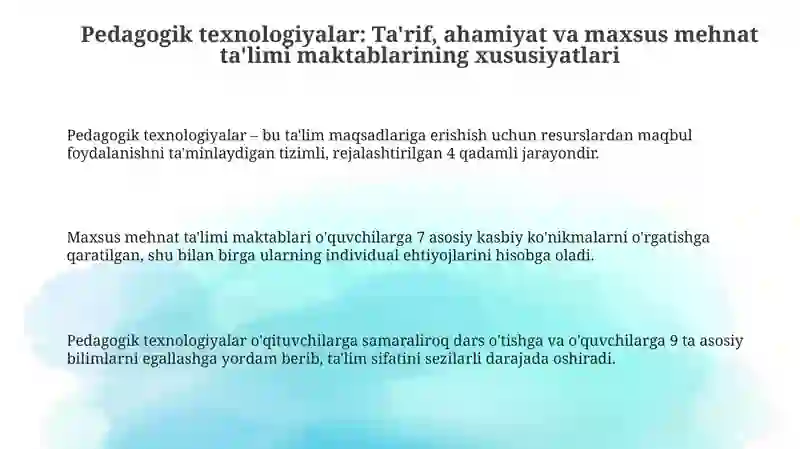 Pedagogik texnologiyalar: Ta'rif, ahamiyat va maxsus mehnat ta'limi maktablarining xususiyatlari

Pedagogik texnologiyalar – bu ta'lim maqsadlariga erishish uchun resurslardan maqbul foydalanishni ta'minlaydigan tizimli, rejalashtirilgan 4 qadamli jarayondir.

Maxsus mehnat ta'limi maktablari o'quvchilarga 7 asosiy kasbiy ko'nikmalarni o'rgatishga qaratilgan, shu bilan birga ularning individual ehtiyojlarini hisobga oladi.

Pedagogik texnologiyalar o'qituvchilarga samaraliroq dars o'tishga va o'quvchilarga 9 ta asosiy bilimlarni egallashga yordam berib, ta'lim sifatini sezilarli darajada oshiradi.